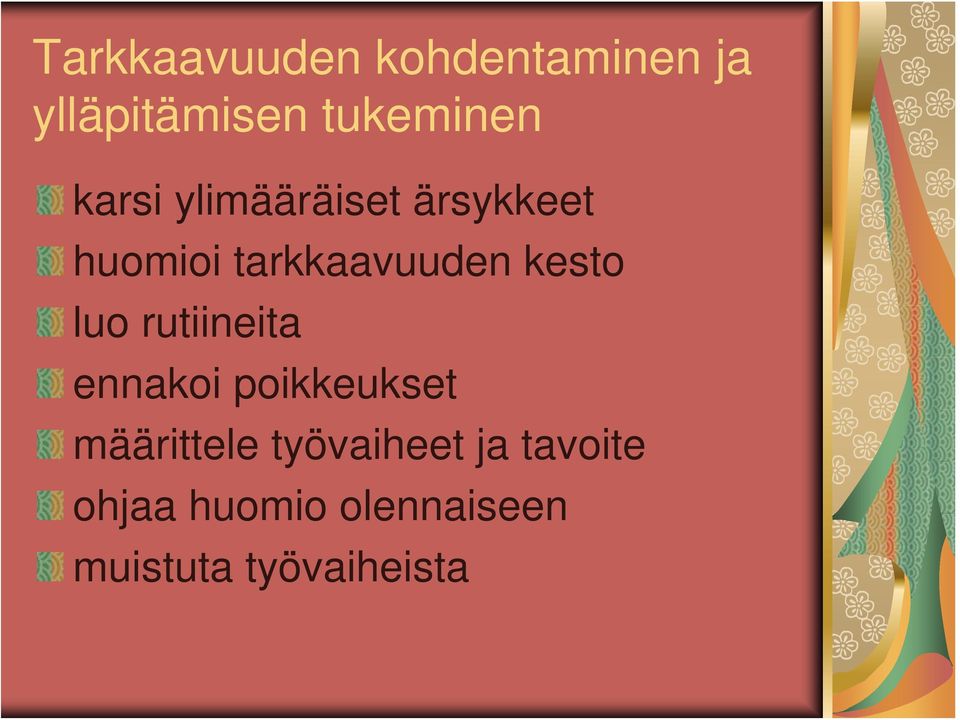 Tarkkaavuuden kohdentaminen ja ylläpitämisen tukeminen

karsi ylimääräiset ärsykkeet
huomioi tarkkaavuuden kesto
luo rutiineita
ennakoi poikkeukset
määrittele työvaiheet ja tavoite
ohjaa huomio olennaiseen
muistuta työvaiheista